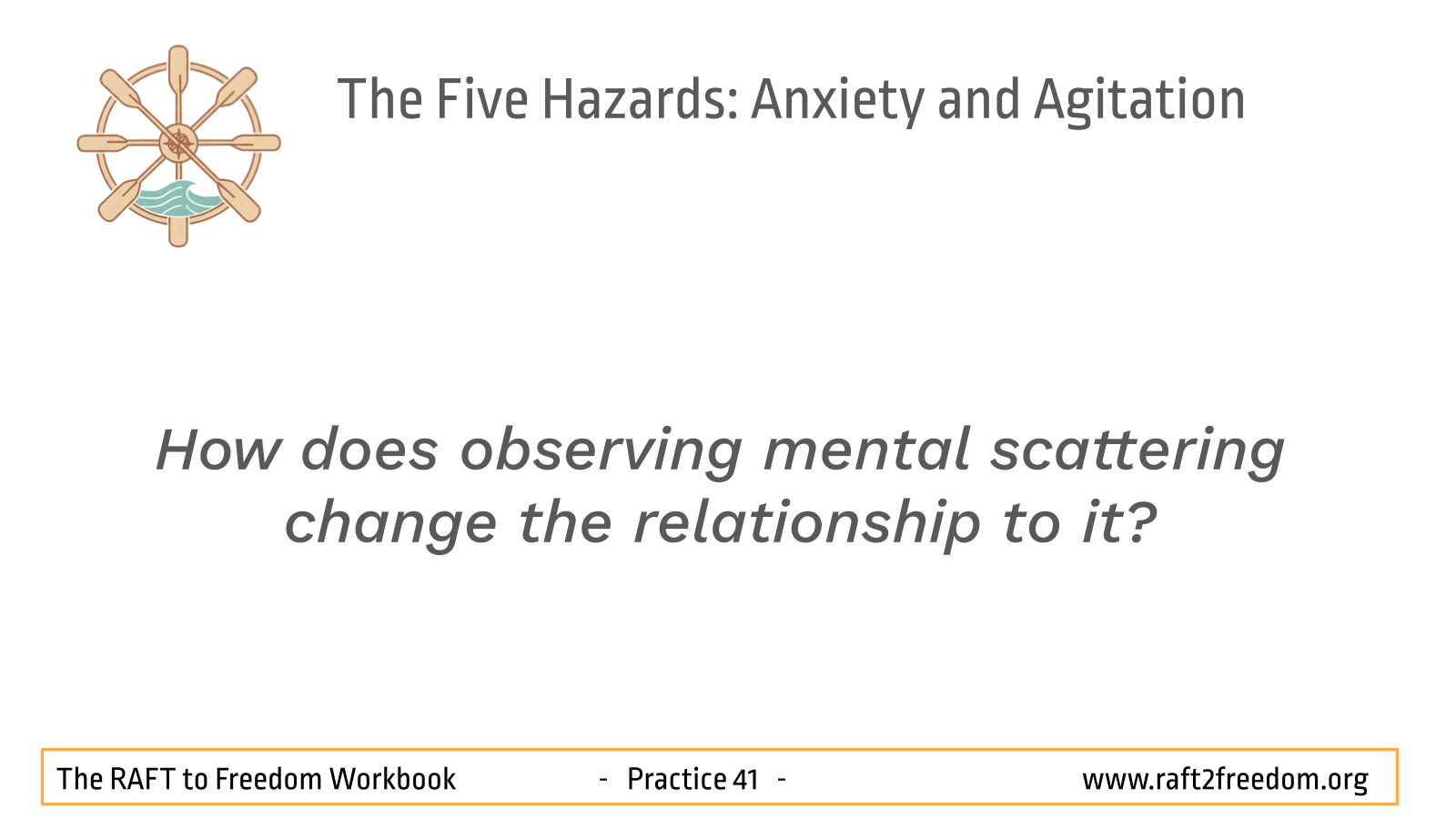 The Five Hazards: Anxiety and Agitation

How does observing mental scattering change the relationship to it?

The RAFT to Freedom Workbook - Practice 41 - www.raft2freedom.org